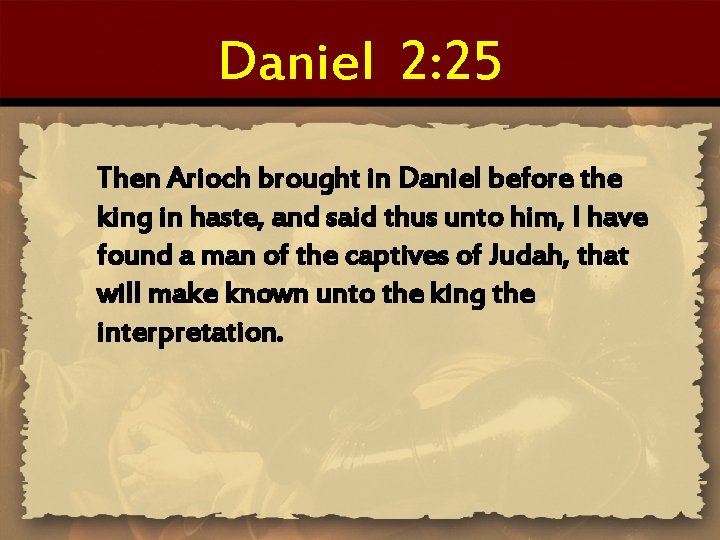 Daniel 2:25

Then Arioch brought in Daniel before the king in haste, and said thus unto him, I have found a man of the captives of Judah, that will make known unto the king the interpretation.